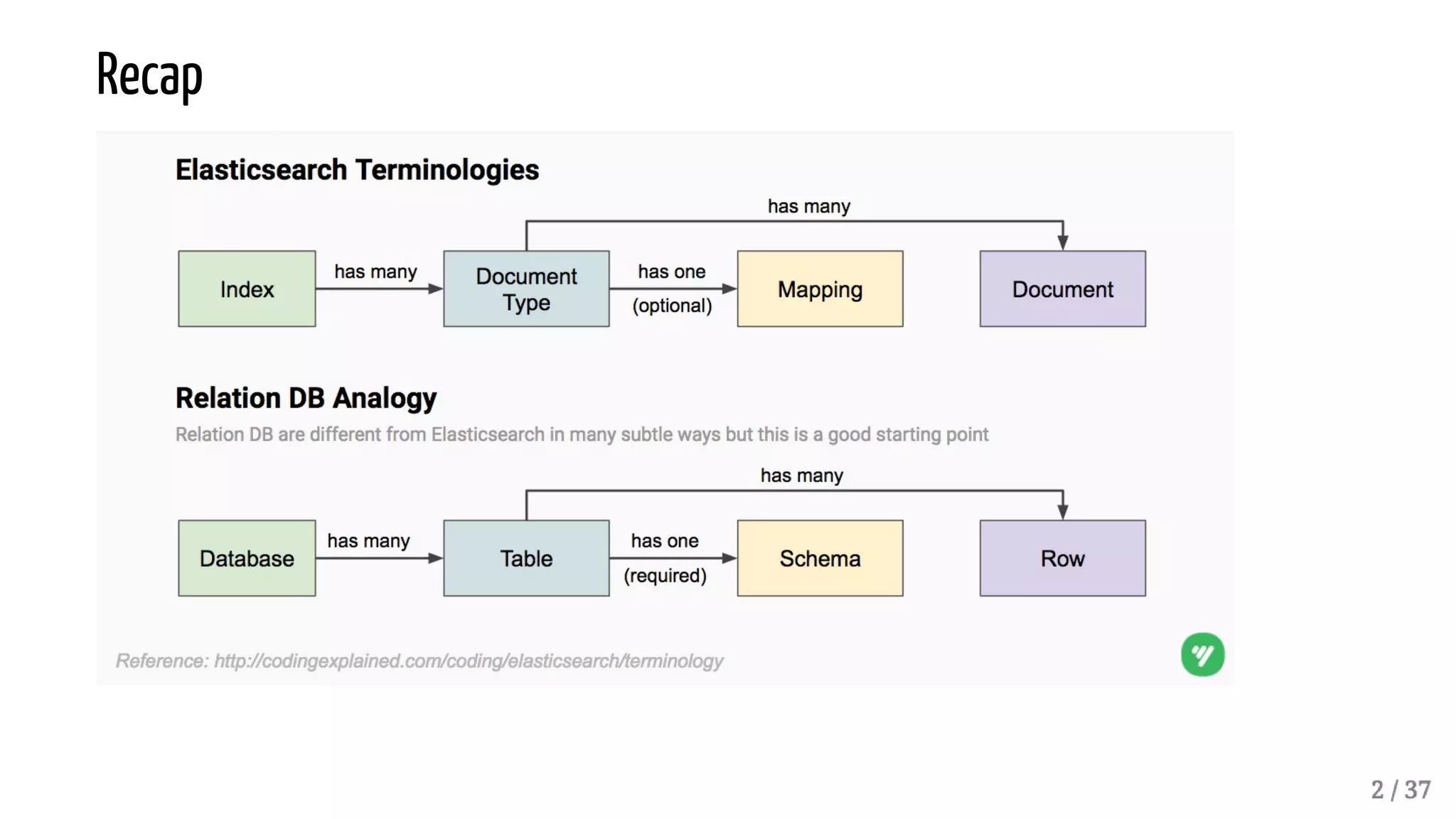 Recap

Elasticsearch Terminologies

has many

Index has many Document Type has one (optional) Mapping Document

Relation DB Analogy

Relation DB are different from Elasticsearch in many subtle ways but this is a good starting point

has many

Database has many Table has one (required) Schema Row

Reference: http://codingexplained.com/coding/elasticsearch/terminology

2 / 37